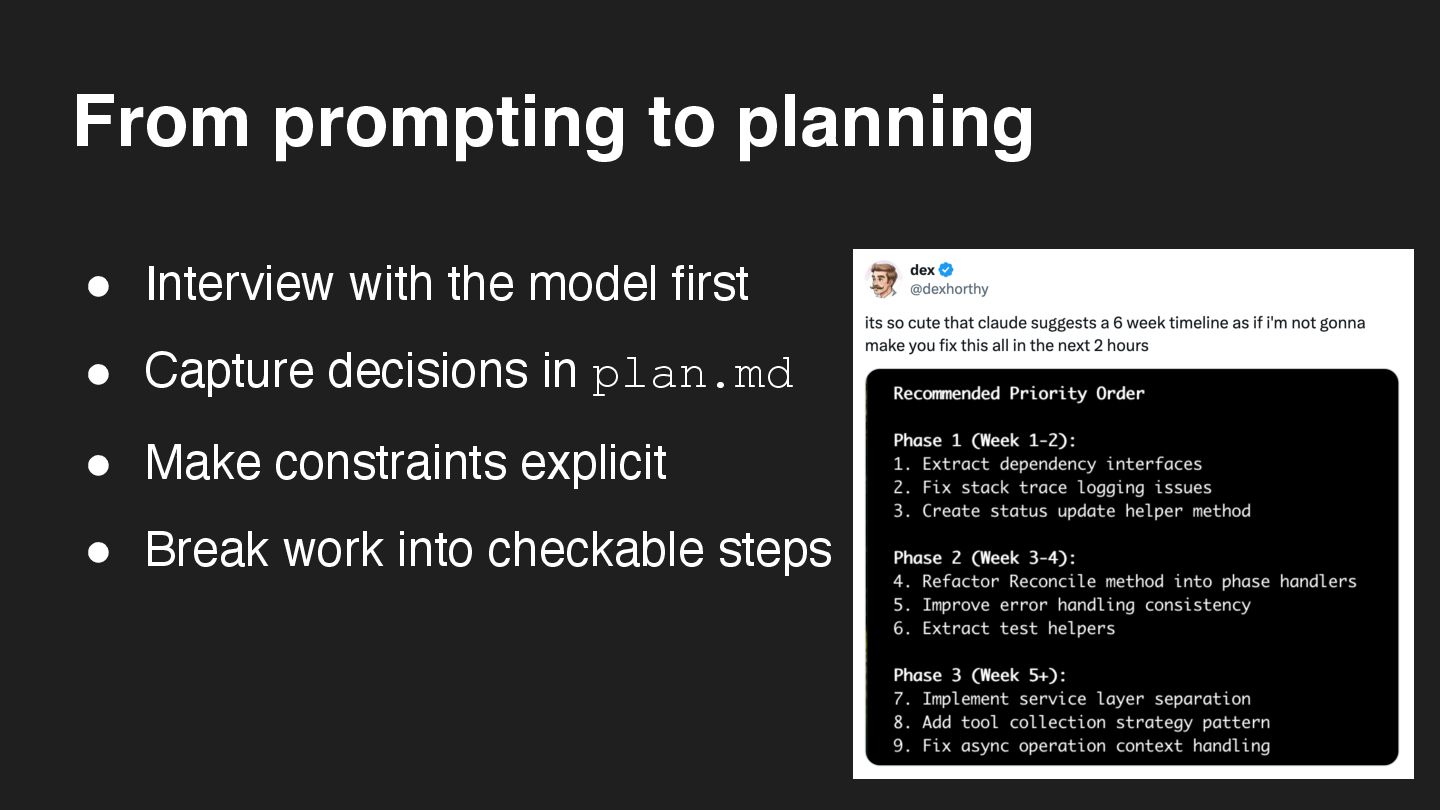 From prompting to planning

● Interview with the model first
● Capture decisions in plan.md
● Make constraints explicit
● Break work into checkable steps

dex
@dexhorthy

its so cute that claude suggests a 6 week timeline as if i'm not gonna make you fix this all in the next 2 hours

Recommended Priority Order

Phase 1 (Week 1-2):
1. Extract dependency interfaces
2. Fix stack trace logging issues
3. Create status update helper method

Phase 2 (Week 3-4):
4. Refactor Reconcile method into phase handlers
5. Improve error handling consistency
6. Extract test helpers

Phase 3 (Week 5+):
7. Implement service layer separation
8. Add tool collection strategy pattern
9. Fix async operation context handling